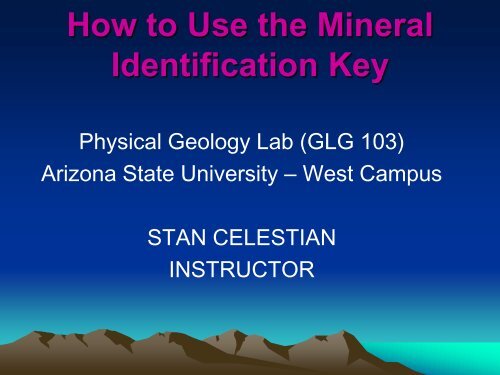 How to Use the Mineral Identification Key

Physical Geology Lab (GLG 103)
Arizona State University – West Campus

STAN CELESTIAN
INSTRUCTOR